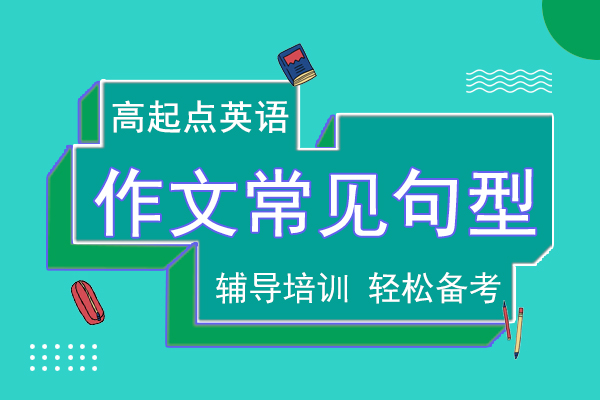 高起点英语

作文常见句型

辅导培训 轻松备考